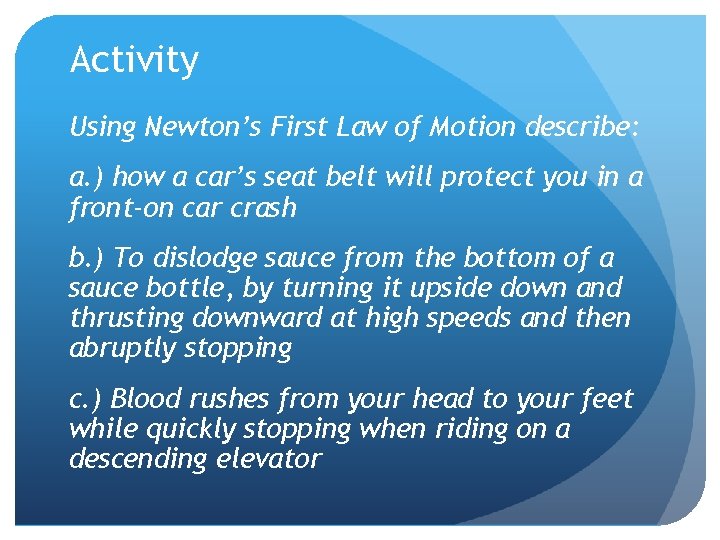 Activity

Using Newton's First Law of Motion describe:

a.) how a car's seat belt will protect you in a front-on car crash

b.) To dislodge sauce from the bottom of a sauce bottle, by turning it upside down and thrusting downward at high speeds and then abruptly stopping

c.) Blood rushes from your head to your feet while quickly stopping when riding on a descending elevator